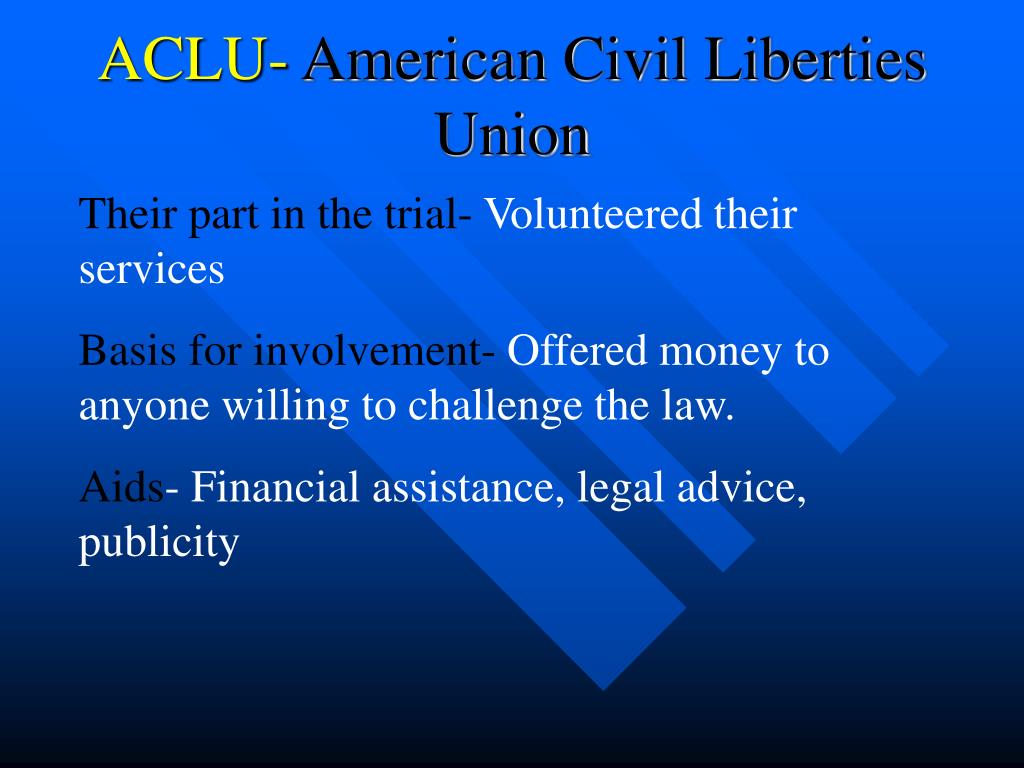 ACLU- American Civil Liberties Union

Their part in the trial- Volunteered their services

Basis for involvement- Offered money to anyone willing to challenge the law.

Aids- Financial assistance, legal advice, publicity